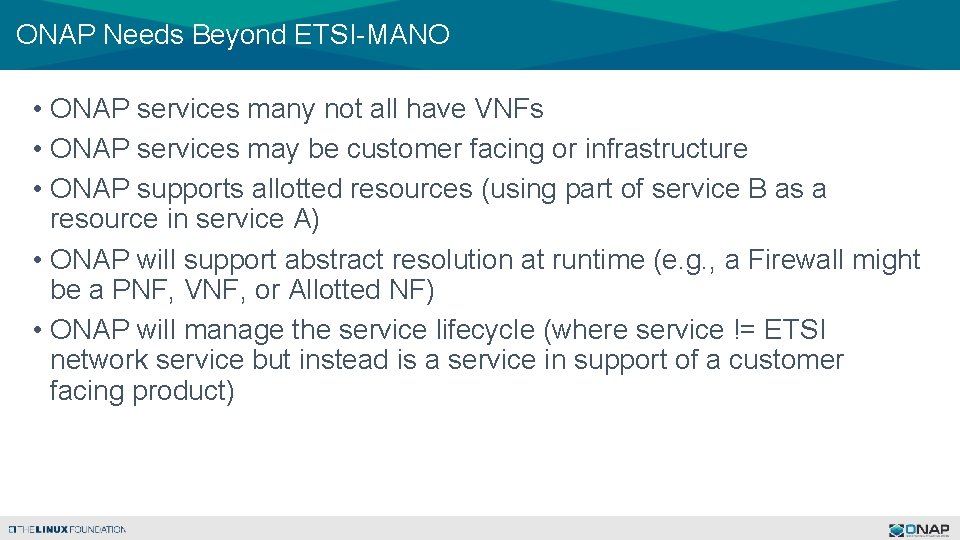 ONAP Needs Beyond ETSI-MANO

• ONAP services many not all have VNFs
• ONAP services may be customer facing or infrastructure
• ONAP supports allotted resources (using part of service B as a resource in service A)
• ONAP will support abstract resolution at runtime (e.g., a Firewall might be a PNF, VNF, or Allotted NF)
• ONAP will manage the service lifecycle (where service != ETSI network service but instead is a service in support of a customer facing product)

THE LINUX FOUNDATION

ONAP